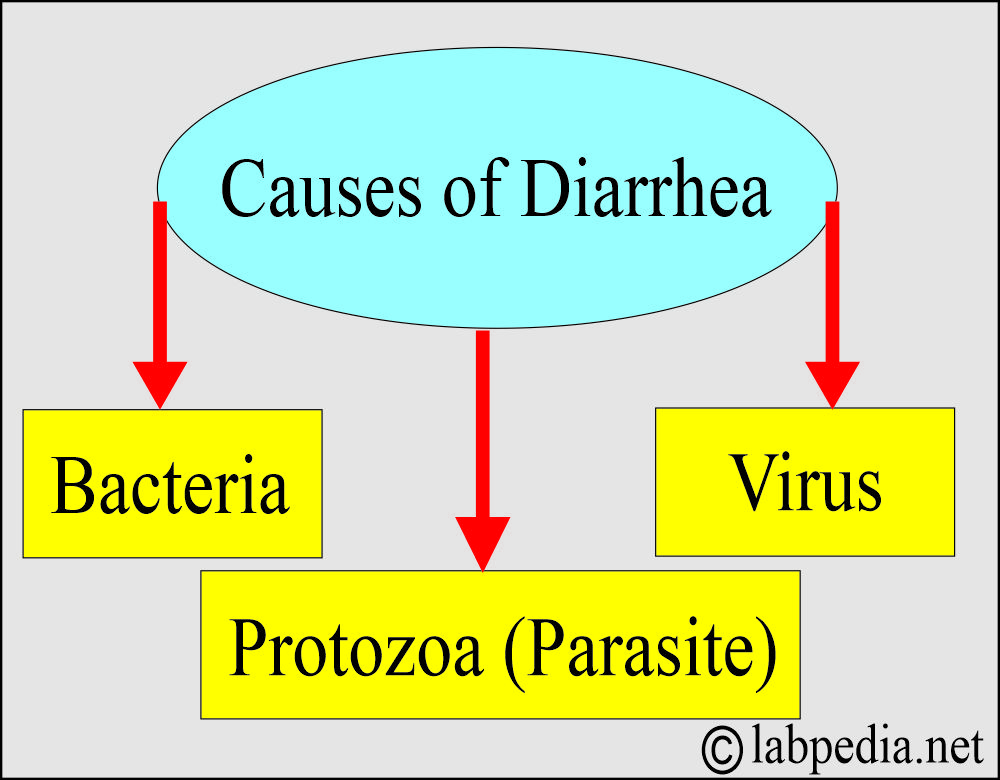 Causes of Diarrhea

Bacteria

Virus

Protozoa (Parasite)

© labpedia.net